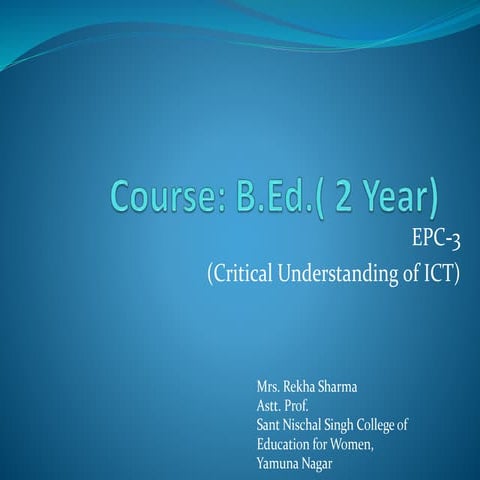 Course: B.Ed.( 2 Year)

EPC-3
(Critical Understanding of ICT)

Mrs. Rekha Sharma
Astt. Prof.
Sant Nischal Singh College of Education for Women,
Yamuna Nagar